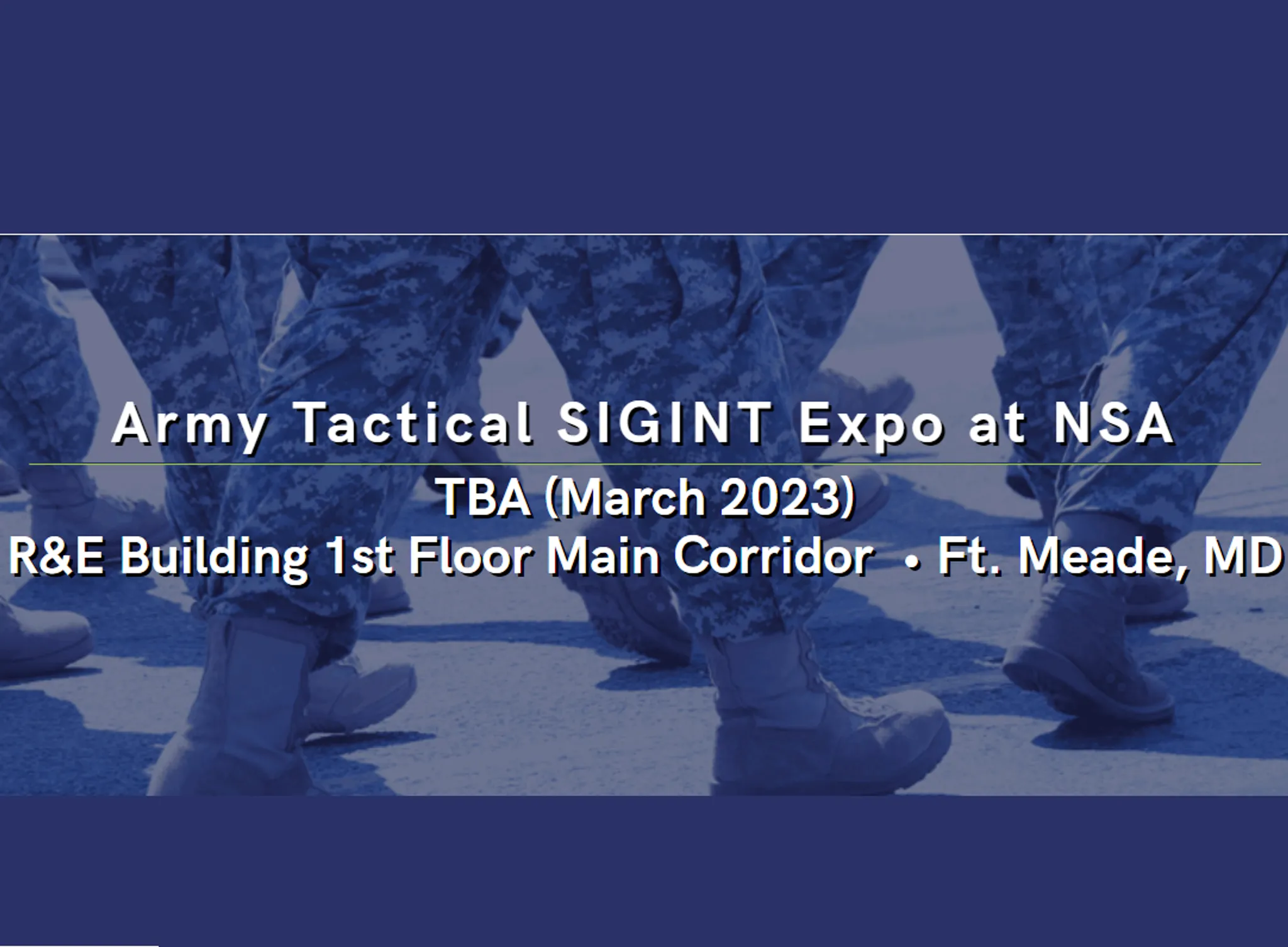 Army Tactical SIGINT Expo at NSA

TBA (March 2023)

R&E Building 1st Floor Main Corridor • Ft. Meade, MD